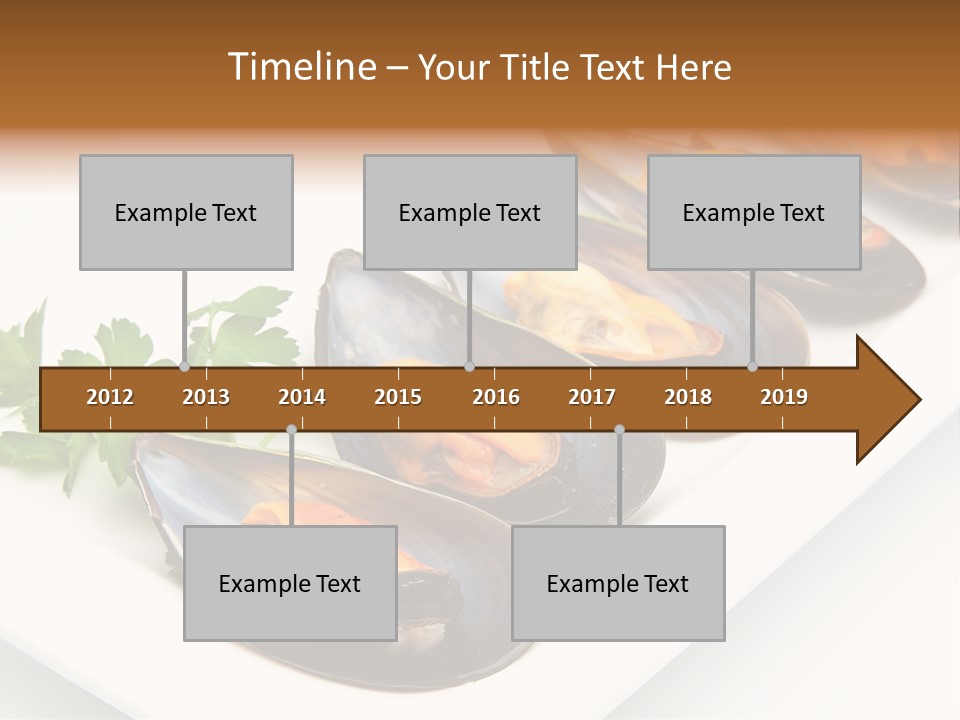 Timeline – Your Title Text Here

Example Text

Example Text

Example Text

2012 2013 2014 2015 2016 2017 2018 2019

Example Text

Example Text